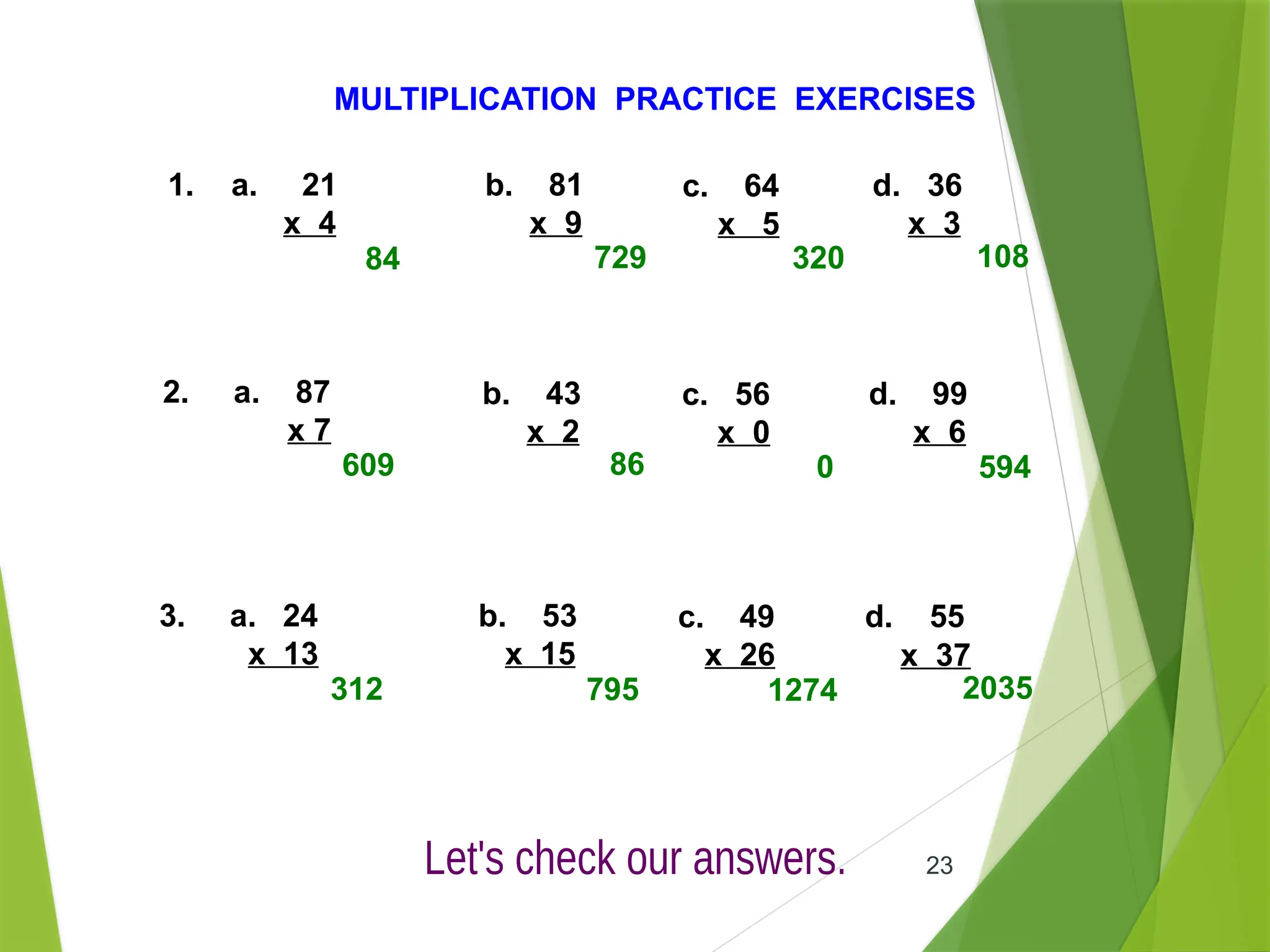 MULTIPLICATION PRACTICE EXERCISES

1. a. 21
x 4
84

b. 81
x 9
729

c. 64
x 5
320

d. 36
x 3
108

2. a. 87
x 7
609

b. 43
x 2
86

c. 56
x 0
0

d. 99
x 6
594

3. a. 24
x 13
312

b. 53
x 15
795

c. 49
x 26
1274

d. 55
x 37
2035

Let's check our answers.

23